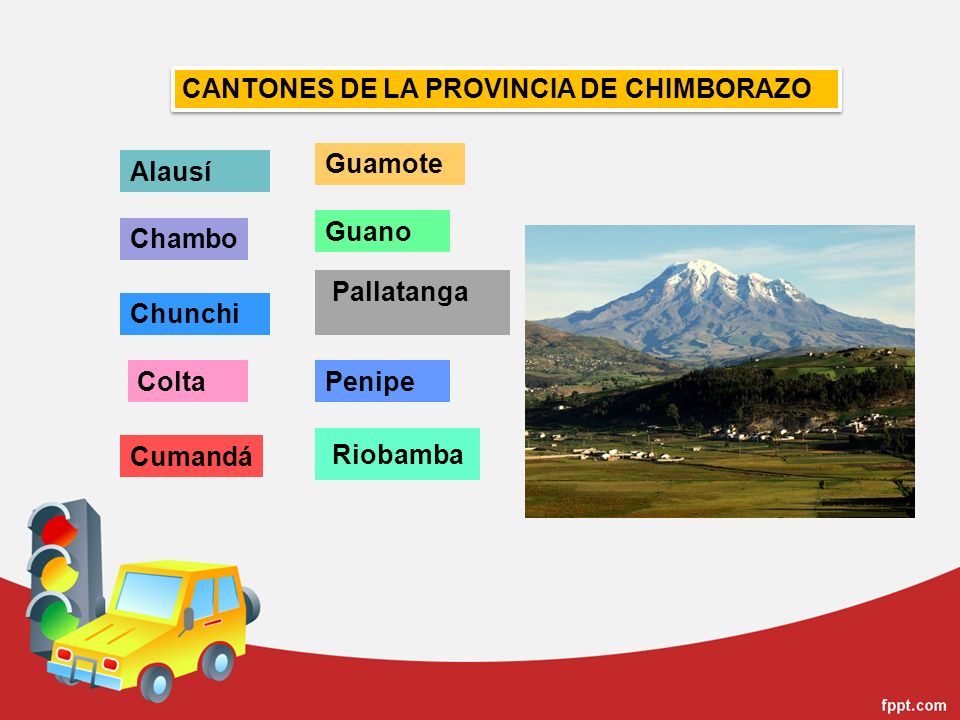 CANTONES DE LA PROVINCIA DE CHIMBORAZO

Alausí

Chambo

Chunchi

Colta

Cumandá

Guamote

Guano

Pallatanga

Penipe

Riobamba

fppt.com